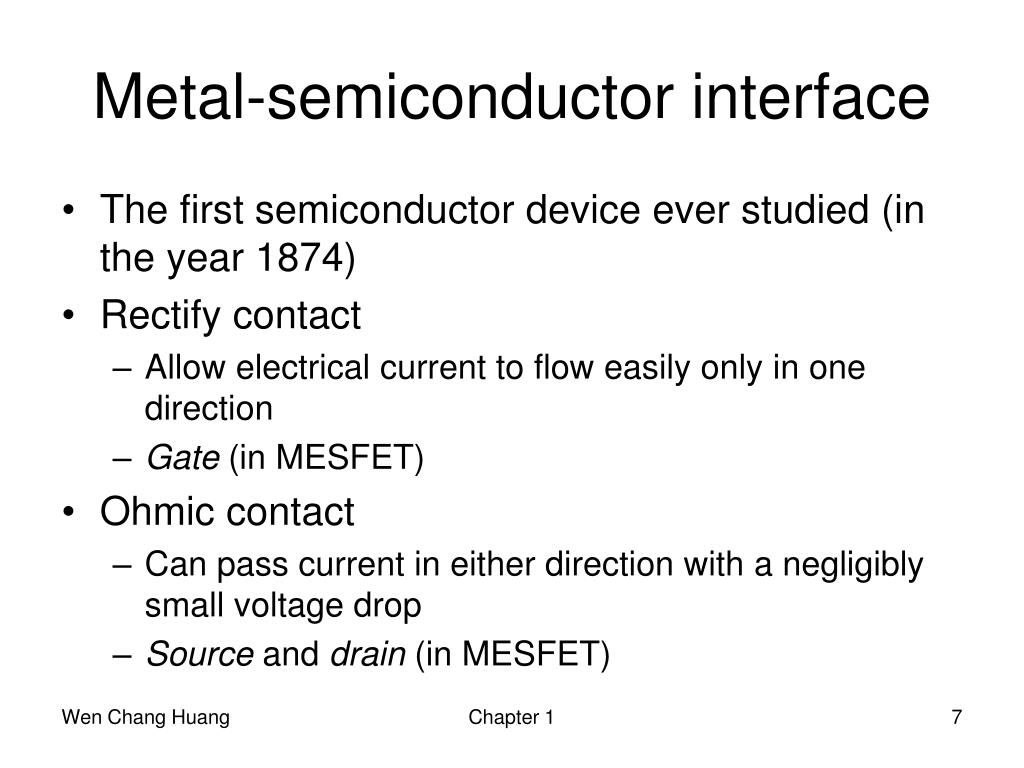 Metal-semiconductor interface

• The first semiconductor device ever studied (in the year 1874)
• Rectify contact
– Allow electrical current to flow easily only in one direction
– Gate (in MESFET)
• Ohmic contact
– Can pass current in either direction with a negligibly small voltage drop
– Source and drain (in MESFET)

Wen Chang Huang

Chapter 1

7